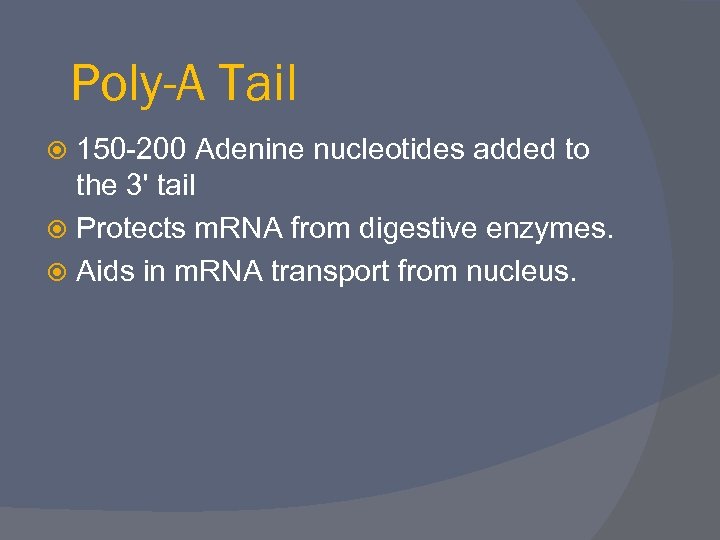 Poly-A Tail

150-200 Adenine nucleotides added to the 3' tail

Protects mRNA from digestive enzymes.

Aids in mRNA transport from nucleus.